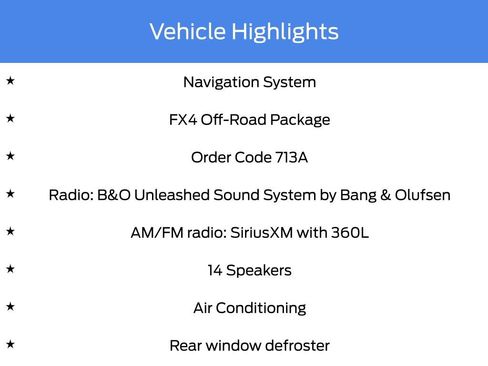 Vehicle Highlights

★ Navigation System

★ FX4 Off-Road Package

★ Order Code 713A

★ Radio: B&O Unleashed Sound System by Bang & Olufsen

★ AM/FM radio: SiriusXM with 360L

★ 14 Speakers

★ Air Conditioning

★ Rear window defroster